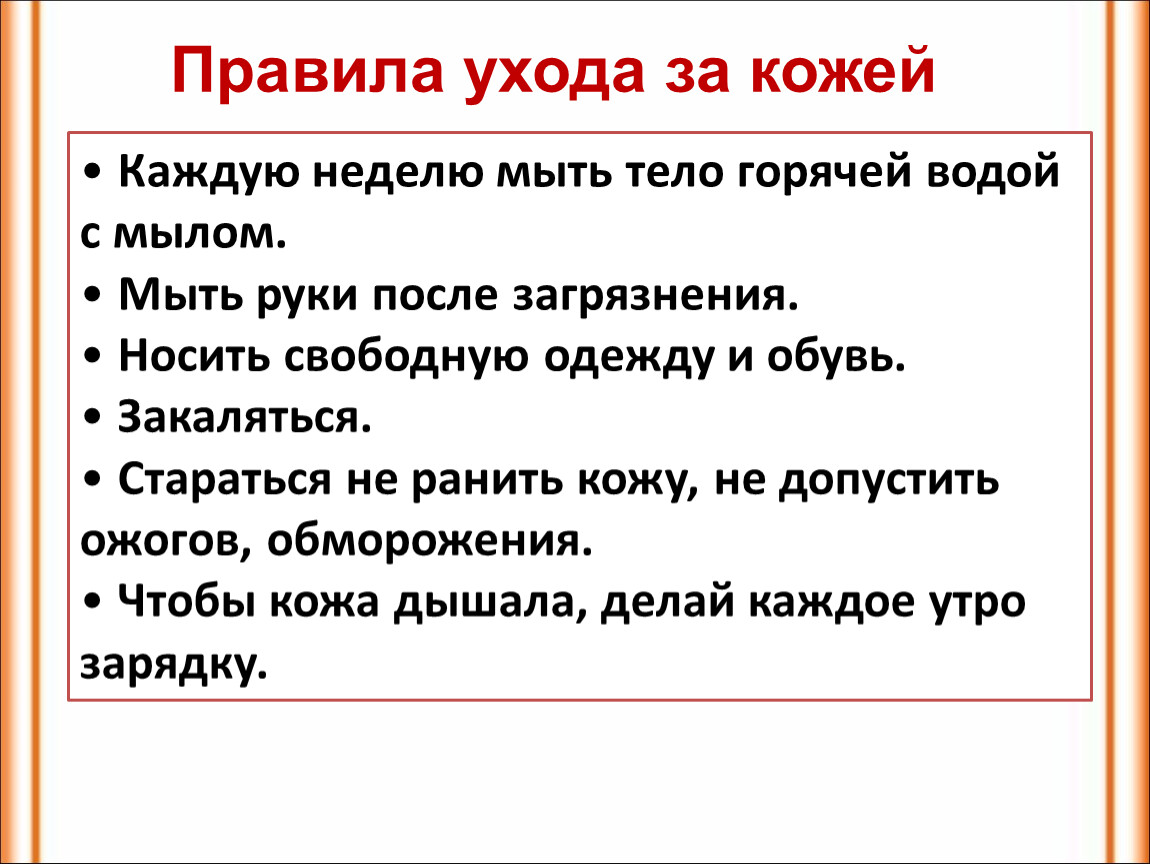 Правила ухода за кожей

• Каждую неделю мыть тело горячей водой с мылом.
• Мыть руки после загрязнения.
• Носить свободную одежду и обувь.
• Закаляться.
• Стараться не ранить кожу, не допустить ожогов, обморожения.
• Чтобы кожа дышала, делай каждое утро зарядку.